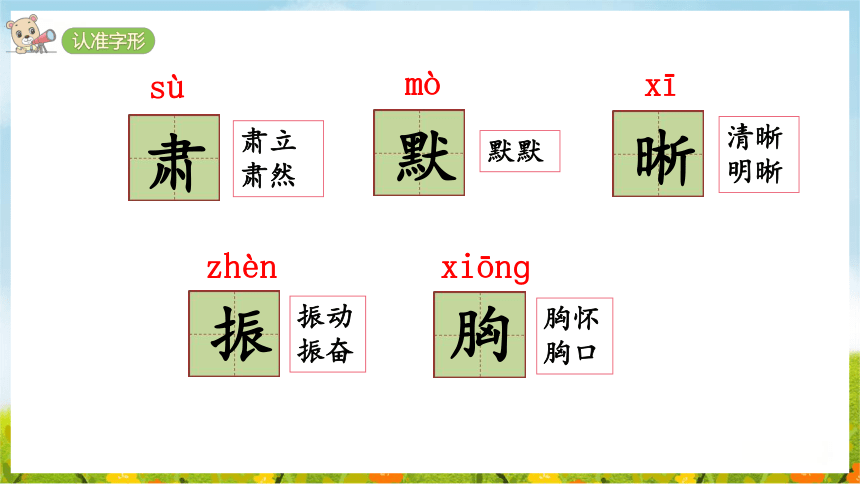 认准字形

sù
肃
肃立
肃然

mò
默
默默

xī
晰
清晰
明晰

zhèn
振
振动
振奋

xiōng
胸
胸怀
胸口